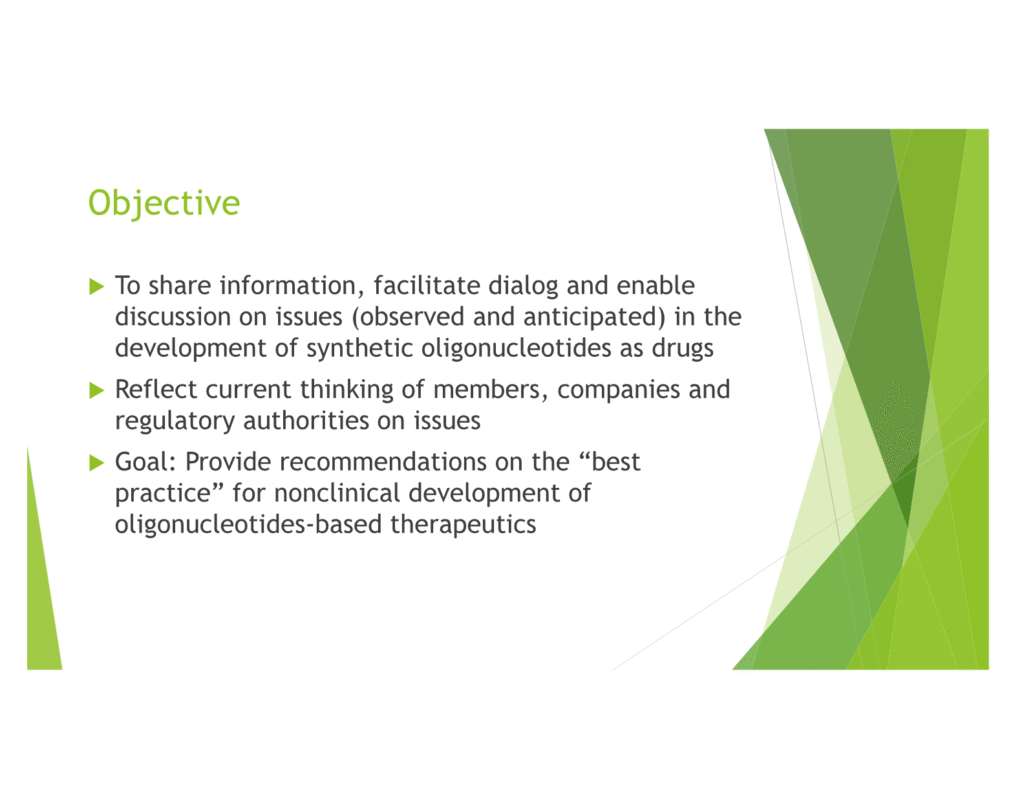 Objective

To share information, facilitate dialog and enable discussion on issues (observed and anticipated) in the development of synthetic oligonucleotides as drugs

Reflect current thinking of members, companies and regulatory authorities on issues

Goal: Provide recommendations on the “best practice” for nonclinical development of oligonucleotides-based therapeutics